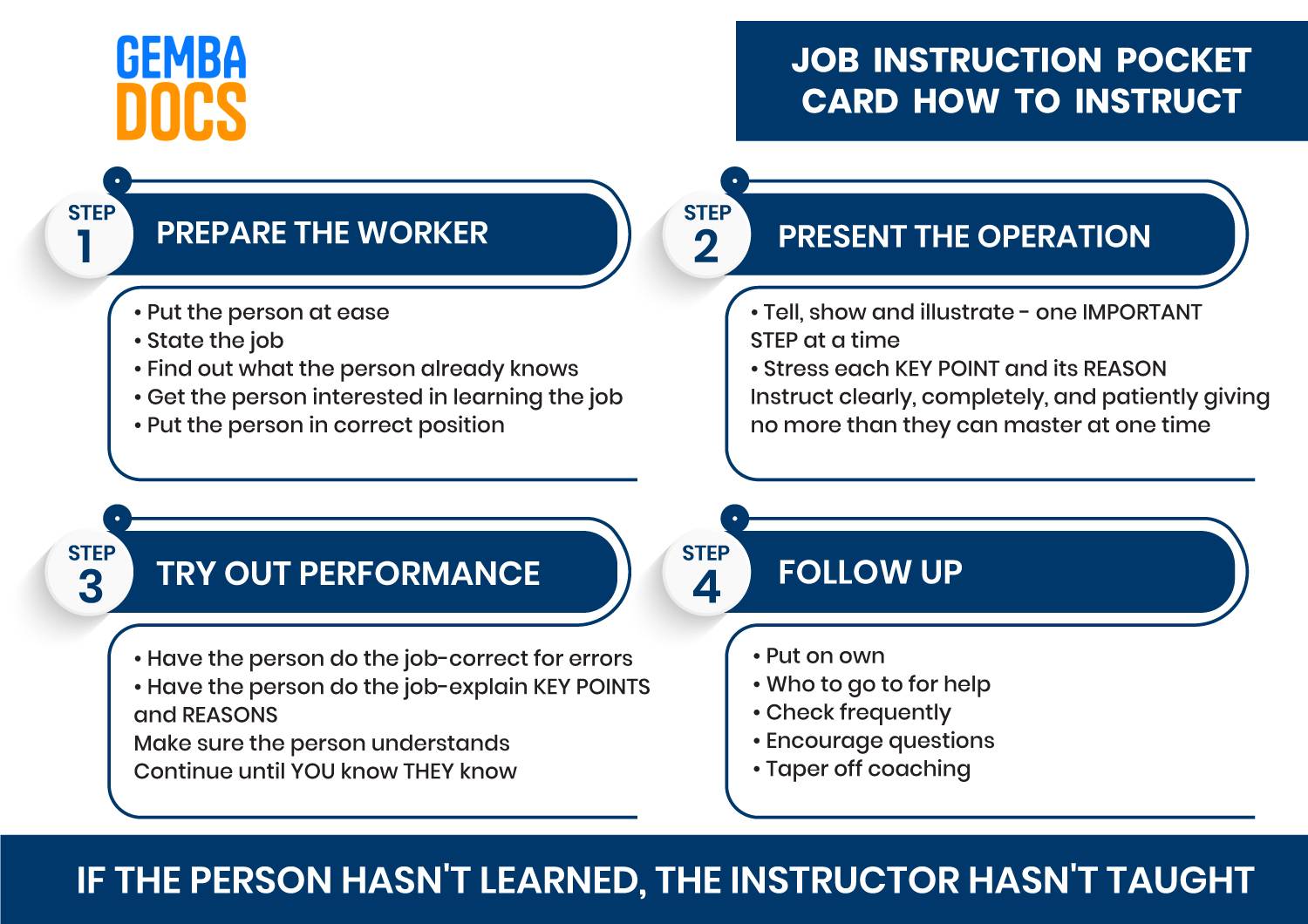 GEMBA DOCS

JOB INSTRUCTION POCKET CARD HOW TO INSTRUCT

STEP 1
PREPARE THE WORKER

• Put the person at ease
• State the job
• Find out what the person already knows
• Get the person interested in learning the job
• Put the person in correct position

STEP 2
PRESENT THE OPERATION

• Tell, show and illustrate - one IMPORTANT STEP at a time
• Stress each KEY POINT and its REASON
Instruct clearly, completely, and patiently giving no more than they can master at one time

STEP 3
TRY OUT PERFORMANCE

• Have the person do the job-correct for errors
• Have the person do the job-explain KEY POINTS and REASONS
Make sure the person understands
Continue until YOU know THEY know

STEP 4
FOLLOW UP

• Put on own
• Who to go to for help
• Check frequently
• Encourage questions
• Taper off coaching

IF THE PERSON HASN'T LEARNED, THE INSTRUCTOR HASN'T TAUGHT